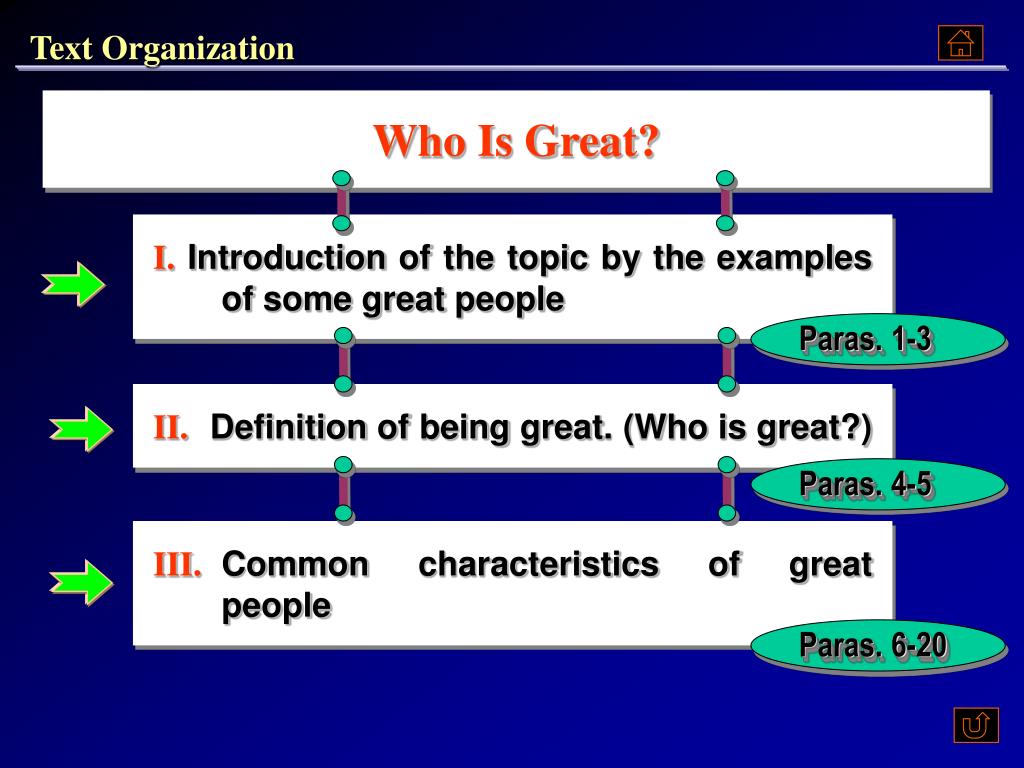 Text Organization

Who Is Great?

I. Introduction of the topic by the examples of some great people

Paras. 1-3

II. Definition of being great. (Who is great?)

Paras. 4-5

III. Common characteristics of great people

Paras. 6-20